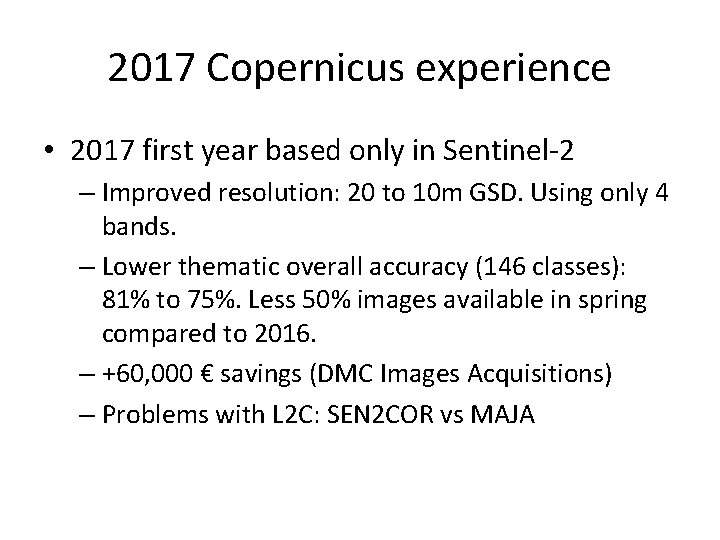 2017 Copernicus experience

• 2017 first year based only in Sentinel-2

– Improved resolution: 20 to 10m GSD. Using only 4 bands.

– Lower thematic overall accuracy (146 classes): 81% to 75%. Less 50% images available in spring compared to 2016.

– +60,000 € savings (DMC Images Acquisitions)

– Problems with L2C: SEN2COR vs MAJA